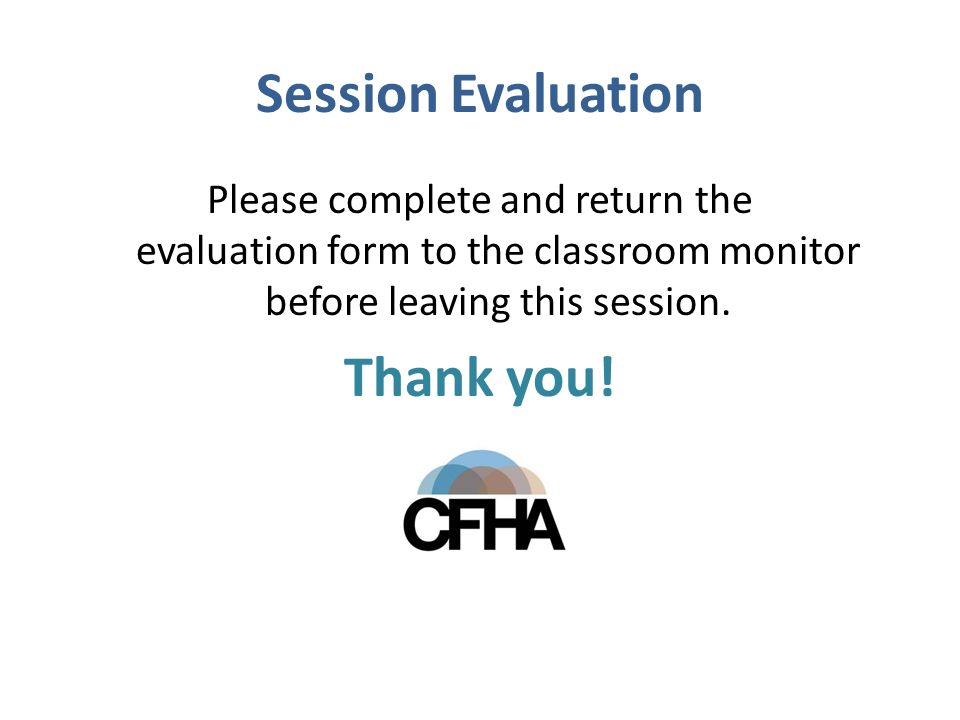 Session Evaluation

Please complete and return the evaluation form to the classroom monitor before leaving this session.

Thank you!

CFHA